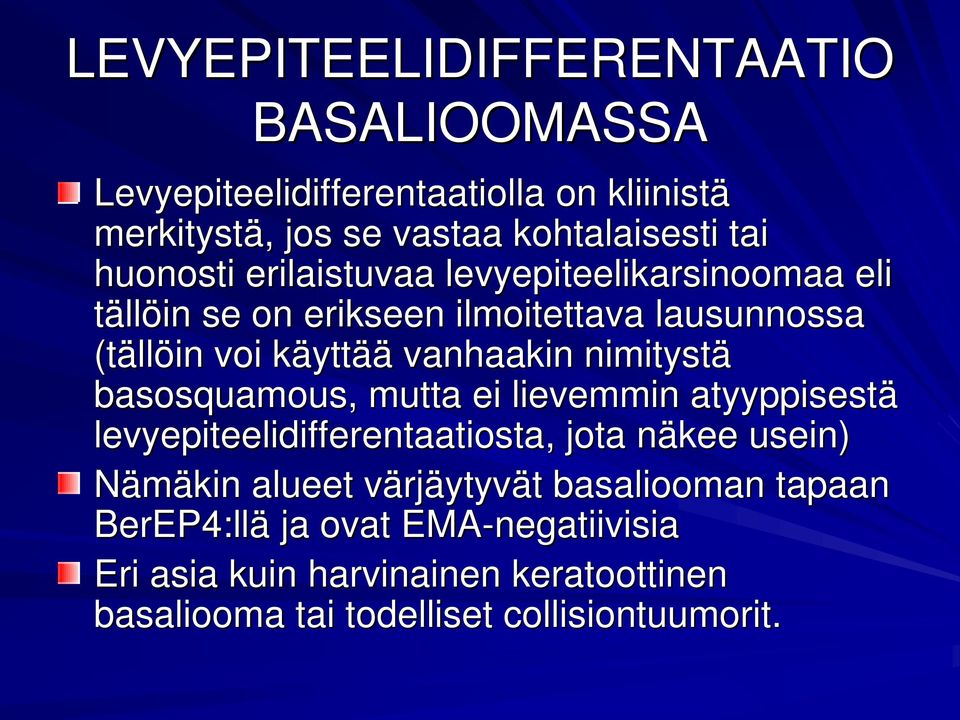 LEVYEPITEELIDIFFERENTAATIO BASALIOOMASSA

Levyepiteelidifferentaatiolla on kliinistä merkitystä, jos se vastaa kohtalaisesti tai huonosti erilaistuvaa levyepiteelikarsinoomaa eli tällöin se on erikseen ilmoitettava lausunnossa (tällöin voi käyttää vanhaakin nimitystä basosquamous, mutta ei lievemmin atyyppisestä levyepiteelidifferentaatiosta, jota näkee usein)

Nämäkin alueet värjäytyvät basaliooman tapaan BerEP4:llä ja ovat EMA-negatiivisia

Eri asia kuin harvinainen keratoottinen basaliooma tai todelliset collisiontuumorit.